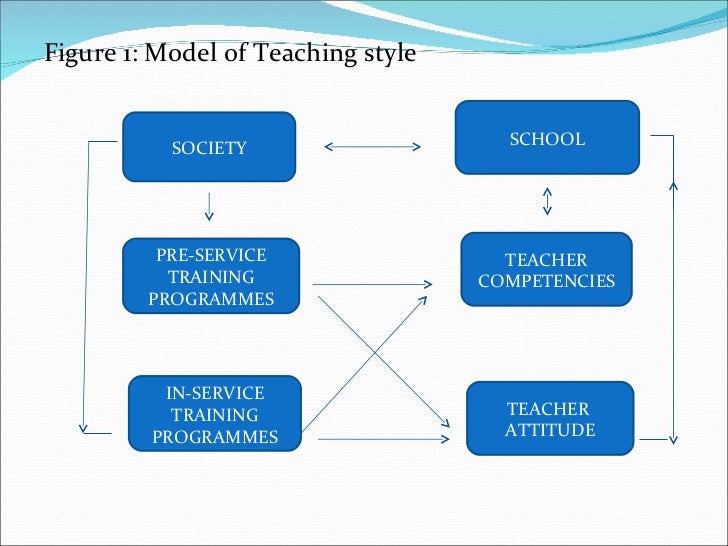 Figure 1: Model of Teaching style

SOCIETY

SCHOOL

PRE-SERVICE TRAINING PROGRAMMES

TEACHER COMPETENCIES

IN-SERVICE TRAINING PROGRAMMES

TEACHER ATTITUDE